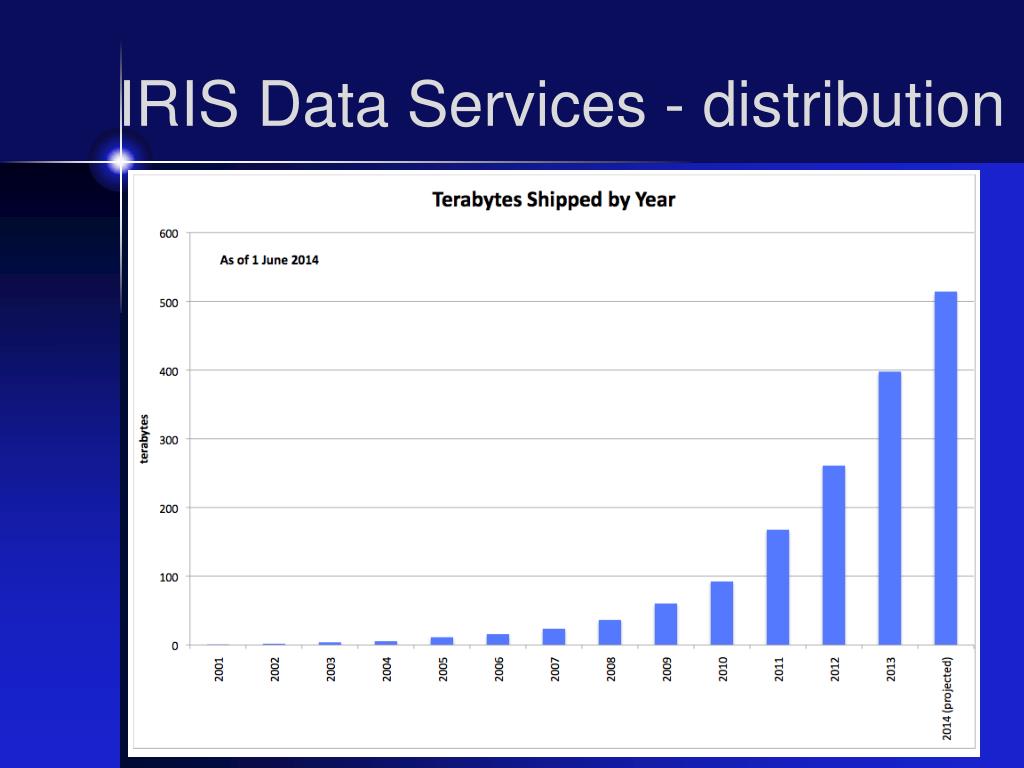 IRIS Data Services - distribution

Terabytes Shipped by Year

As of 1 June 2014

terabytes

600
500
400
300
200
100
0

2001
2002
2003
2004
2005
2006
2007
2008
2009
2010
2011
2012
2013
2014 (projected)